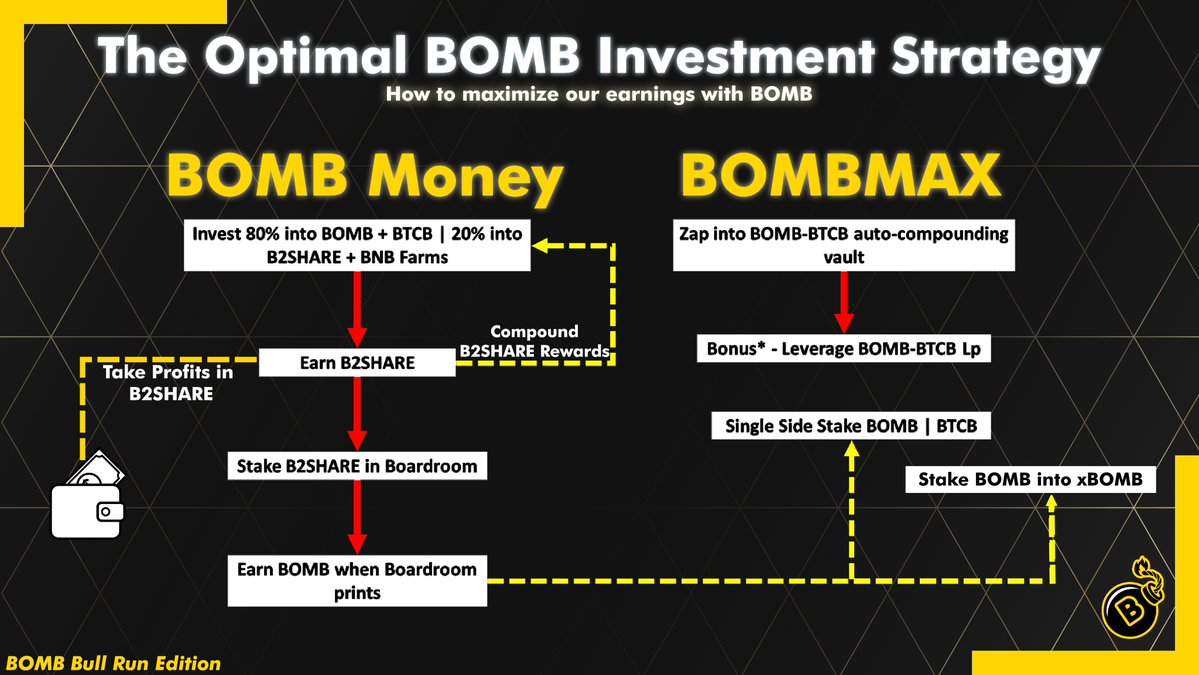 The Optimal BOMB Investment Strategy

How to maximize our earnings with BOMB

BOMB Money

Invest 80% into BOMB + BTCB | 20% into B2SHARE + BNB Farms

Compound B2SHARE Rewards

Earn B2SHARE

Take Profits in B2SHARE

Stake B2SHARE in Boardroom

Earn BOMB when Boardroom prints

BOMBMAX

Zap into BOMB-BTCB auto-compounding vault

Bonus* - Leverage BOMB-BTCB Lp

Single Side Stake BOMB | BTCB

Stake BOMB into xBOMB

B

BOMB Bull Run Edition